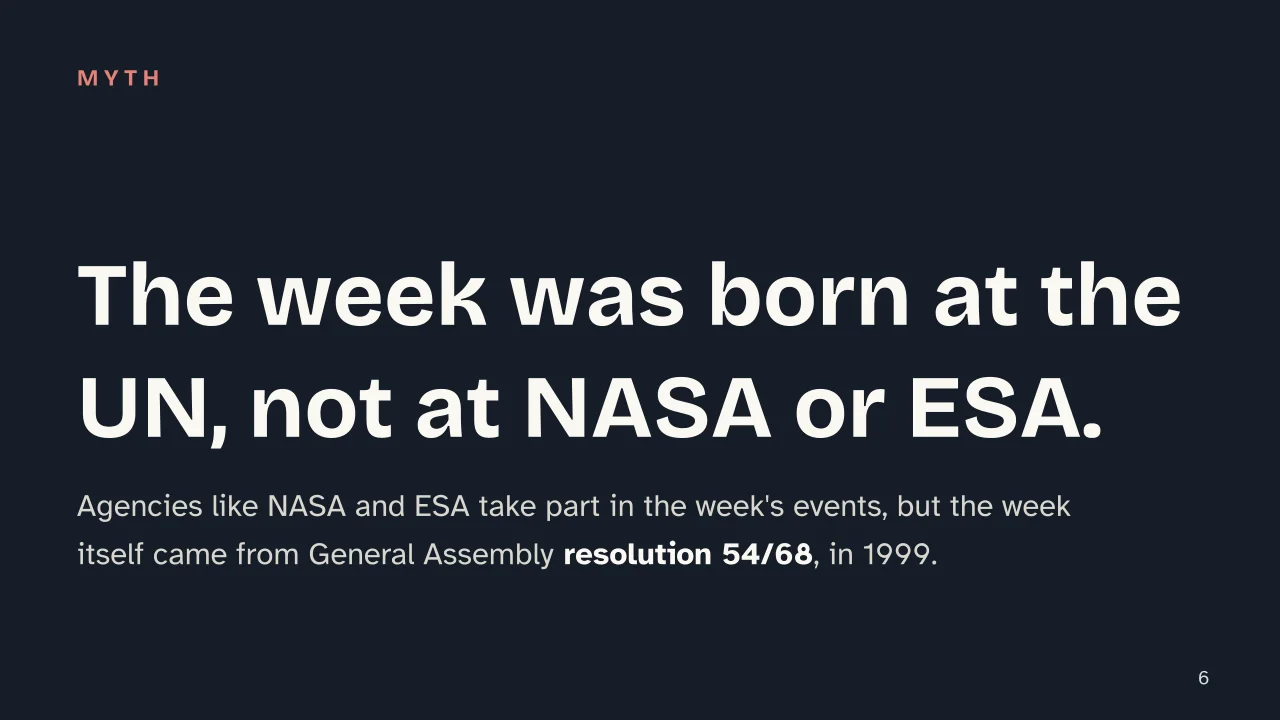 MYTH

The week was born at the UN, not at NASA or ESA.

Agencies like NASA and ESA take part in the week's events, but the week itself came from General Assembly resolution 54/68, in 1999.

6